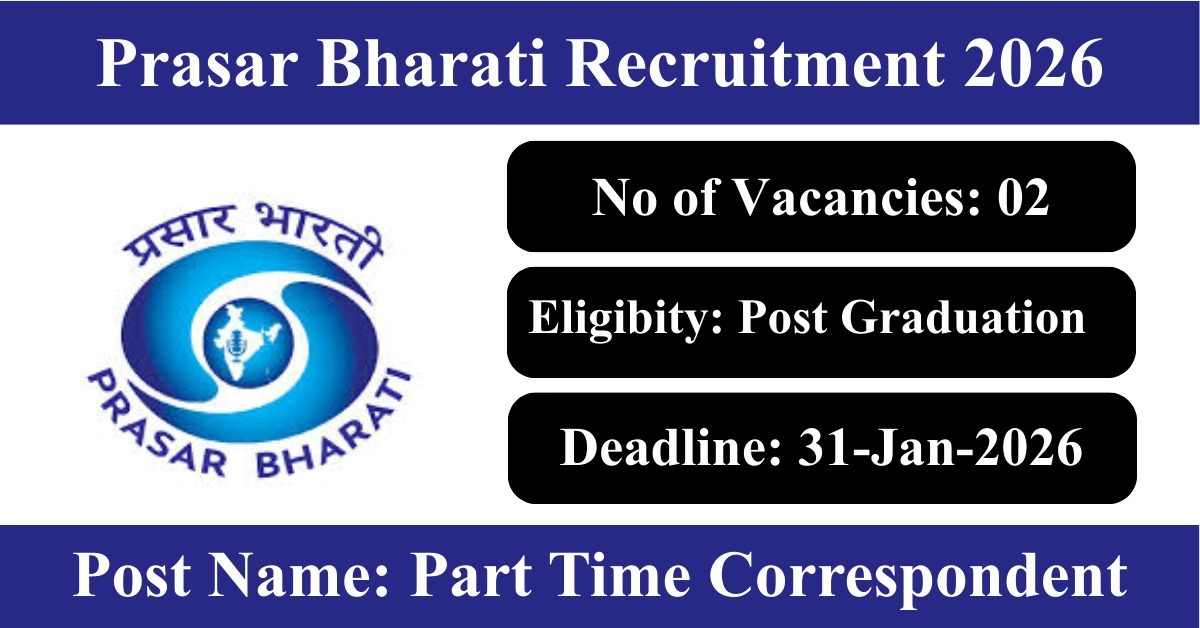 Prasar Bharati Recruitment 2026

प्रसार भारती

PRASAR BHARATI

No of Vacancies: 02

Eligibity: Post Graduation

Deadline: 31-Jan-2026

Post Name: Part Time Correspondent